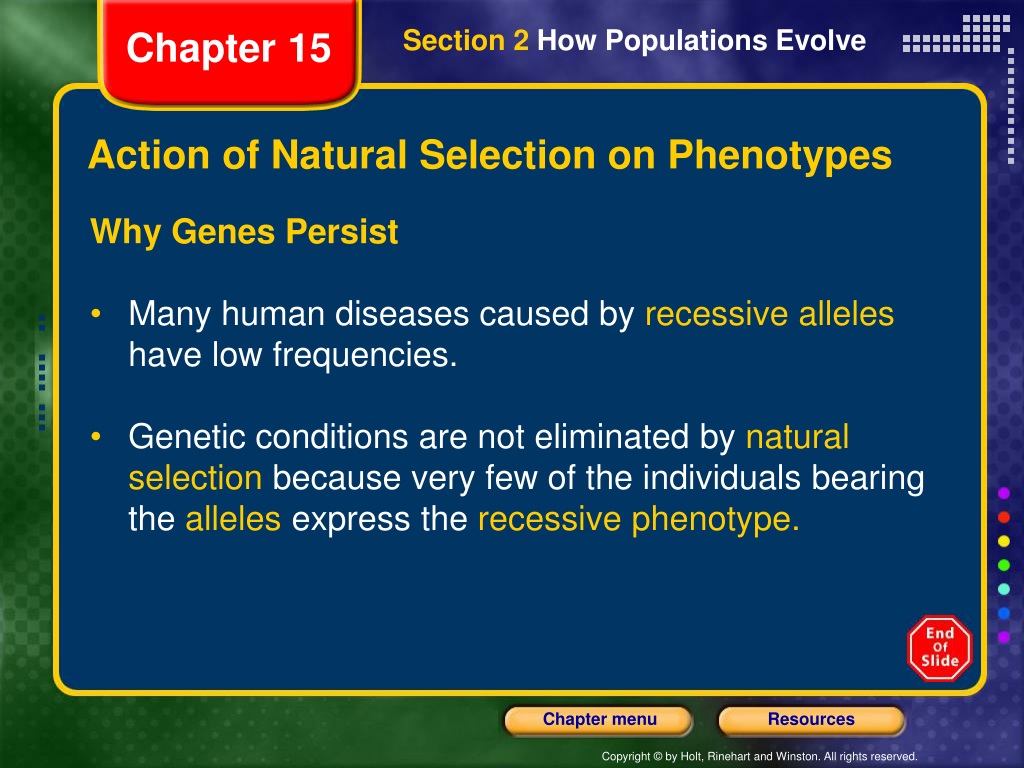 Chapter 15

Section 2 How Populations Evolve

Action of Natural Selection on Phenotypes

Why Genes Persist

• Many human diseases caused by recessive alleles have low frequencies.

• Genetic conditions are not eliminated by natural selection because very few of the individuals bearing the alleles express the recessive phenotype.

End Of Slide

Chapter menu

Resources

Copyright © by Holt, Rinehart and Winston. All rights reserved.